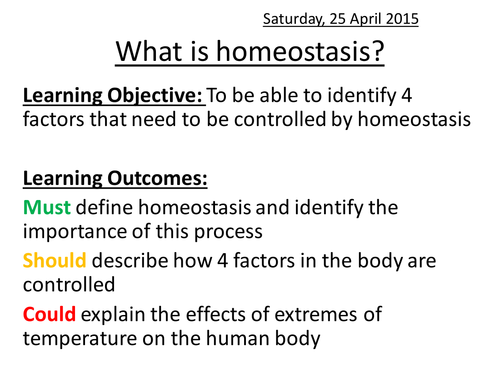 Saturday, 25 April 2015

What is homeostasis?

Learning Objective: To be able to identify 4 factors that need to be controlled by homeostasis

Learning Outcomes:

Must define homeostasis and identify the importance of this process

Should describe how 4 factors in the body are controlled

Could explain the effects of extremes of temperature on the human body